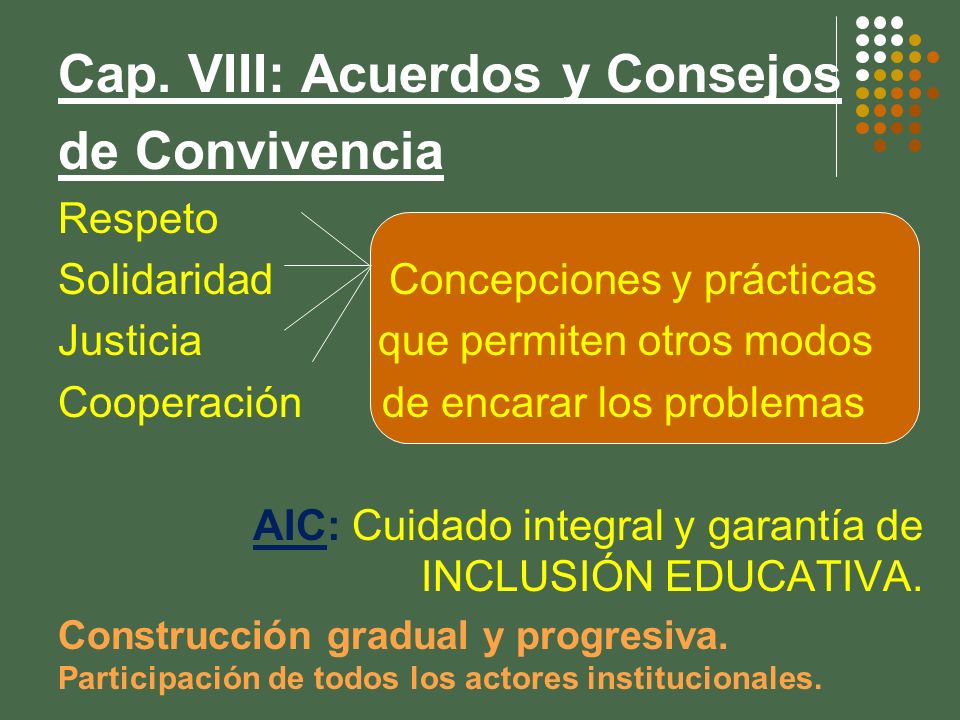 Cap. VIII: Acuerdos y Consejos de Convivencia

Respeto
Solidaridad
Justicia
Cooperación

Concepciones y prácticas que permiten otros modos de encarar los problemas

AIC: Cuidado integral y garantía de INCLUSIÓN EDUCATIVA.

Construcción gradual y progresiva.
Participación de todos los actores institucionales.